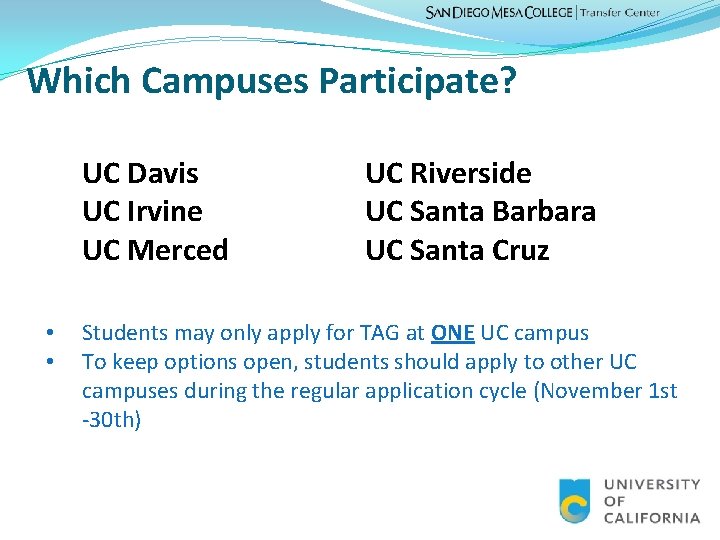 SAN DIEGO MESA COLLEGE | Transfer Center

Which Campuses Participate?

UC Davis
UC Irvine
UC Merced

UC Riverside
UC Santa Barbara
UC Santa Cruz

• Students may only apply for TAG at ONE UC campus
• To keep options open, students should apply to other UC campuses during the regular application cycle (November 1st -30th)

UNIVERSITY OF CALIFORNIA